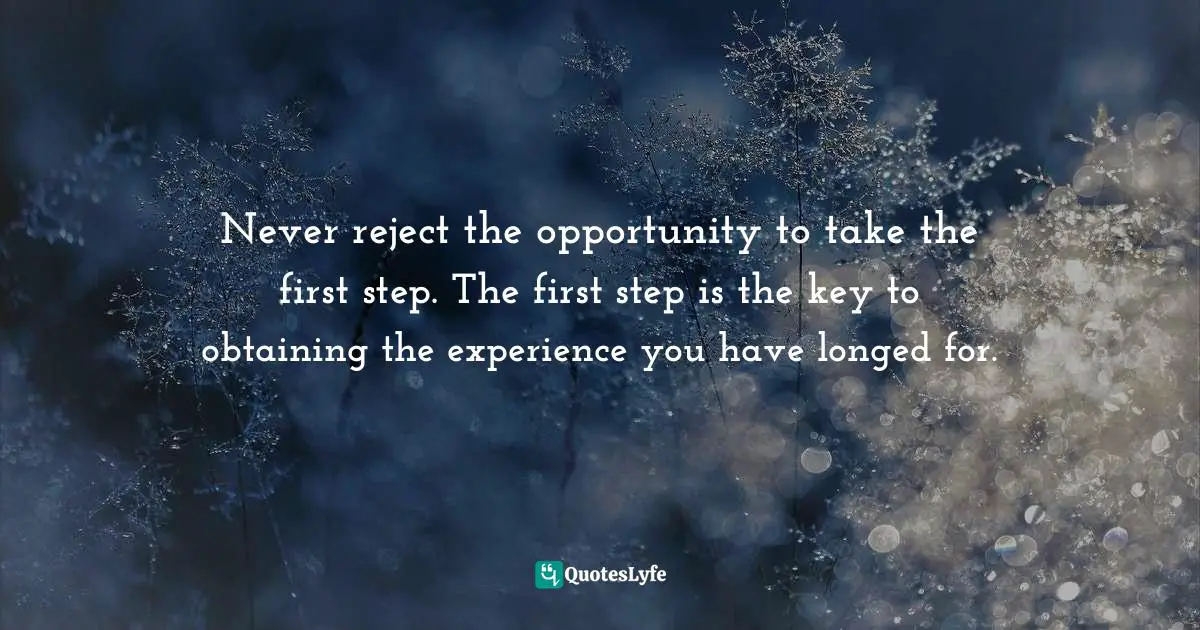 Never reject the opportunity to take the first step. The first step is the key to obtaining the experience you have longed for.

QuotesLyfe